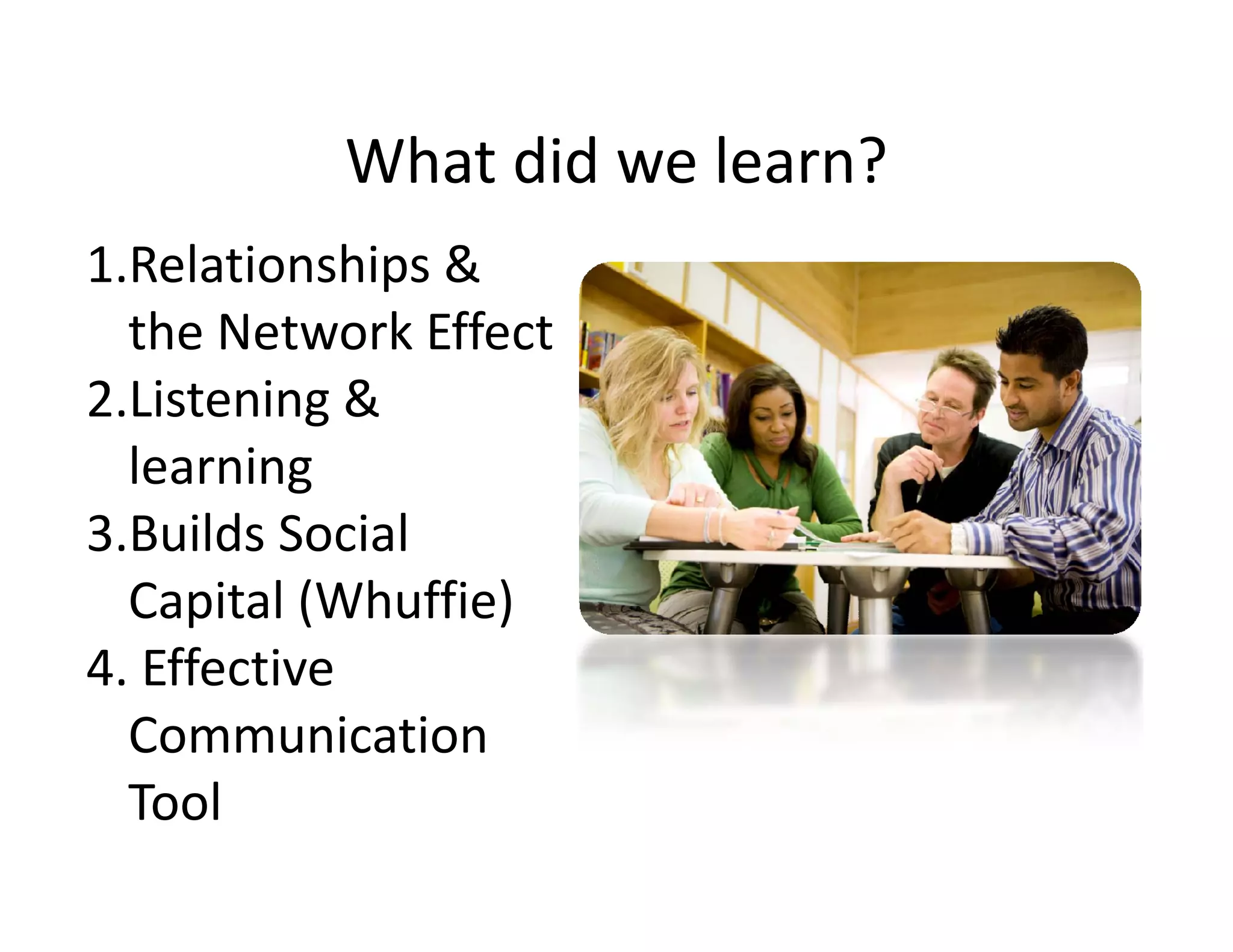 What did we learn?

1.Relationships & the Network Effect
2.Listening & learning
3.Builds Social Capital (Whuffie)
4. Effective Communication Tool